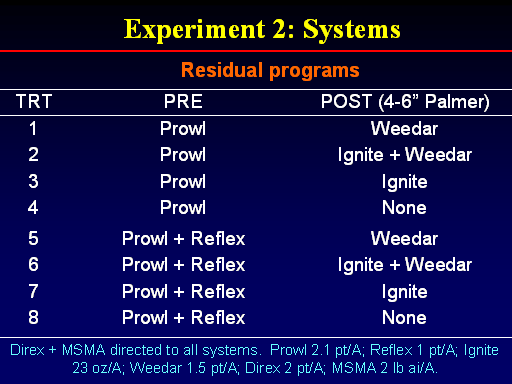 Experiment 2: Systems

Residual programs

| TRT | PRE | POST (4-6” Palmer) |
|---|---|---|
| 1 | Prowl | Weedar |
| 2 | Prowl | Ignite + Weedar |
| 3 | Prowl | Ignite |
| 4 | Prowl | None |
| 5 | Prowl + Reflex | Weedar |
| 6 | Prowl + Reflex | Ignite + Weedar |
| 7 | Prowl + Reflex | Ignite |
| 8 | Prowl + Reflex | None |

Direx + MSMA directed to all systems. Prowl 2.1 pt/A; Reflex 1 pt/A; Ignite 23 oz/A; Weedar 1.5 pt/A; Direx 2 pt/A; MSMA 2 lb ai/A.